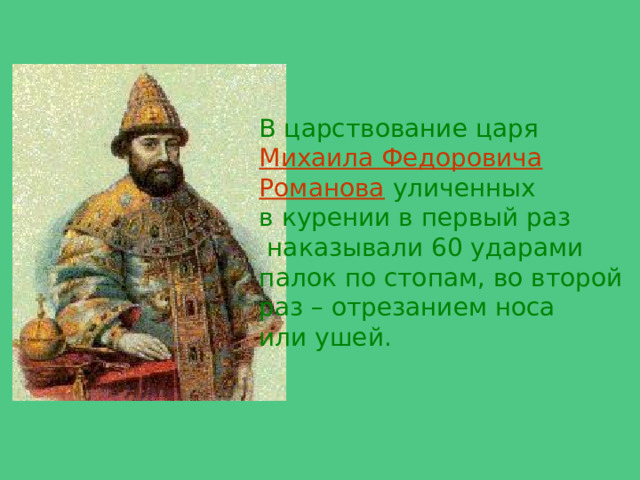 В царствование царя Михаила Федоровича Романова уличенных в курении в первый раз наказывали 60 ударами палок по стопам, во второй раз – отрезанием носа или ушей.